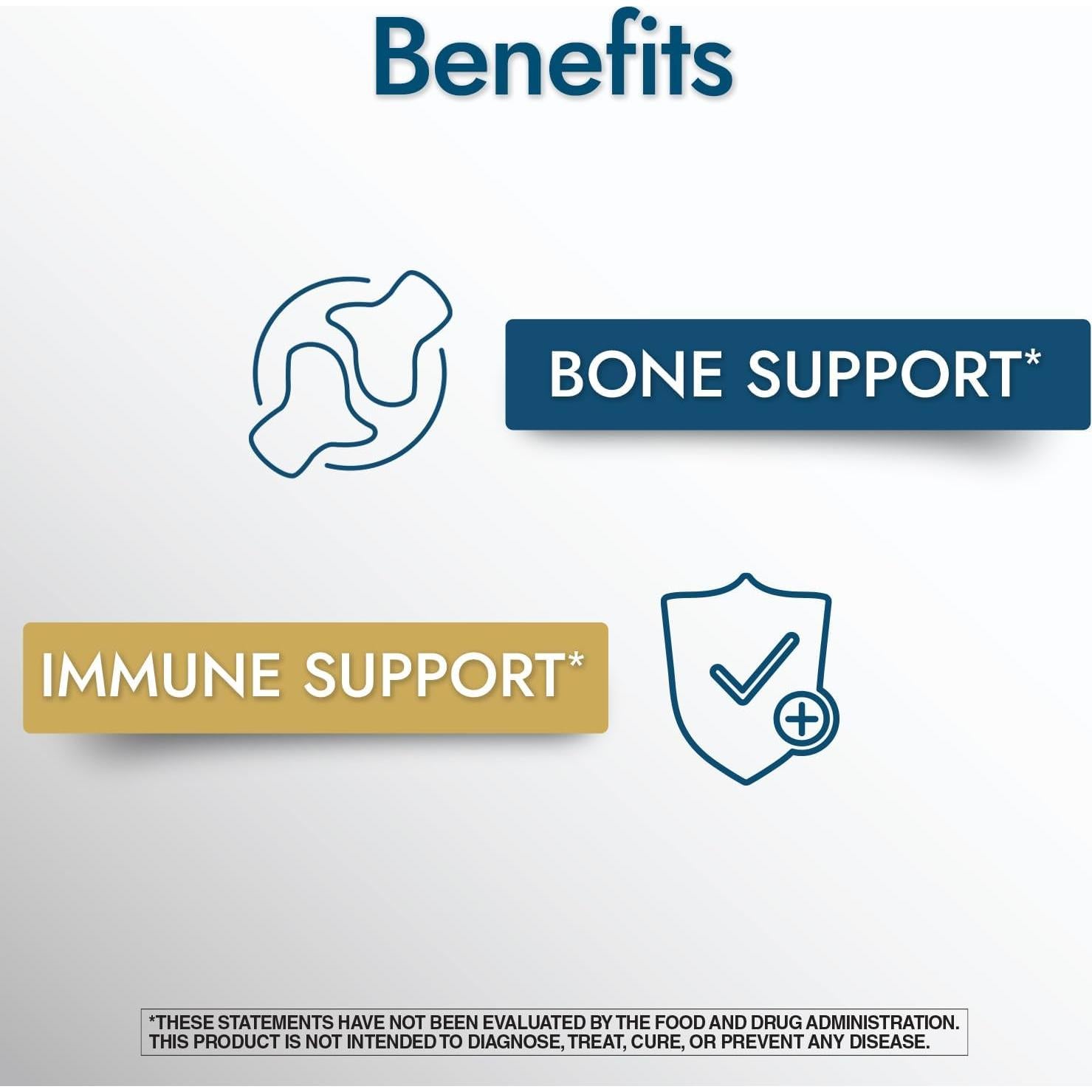 Benefits

BONE SUPPORT*

IMMUNE SUPPORT*

*THESE STATEMENTS HAVE NOT BEEN EVALUATED BY THE FOOD AND DRUG ADMINISTRATION. THIS PRODUCT IS NOT INTENDED TO DIAGNOSE, TREAT, CURE, OR PREVENT ANY DISEASE.